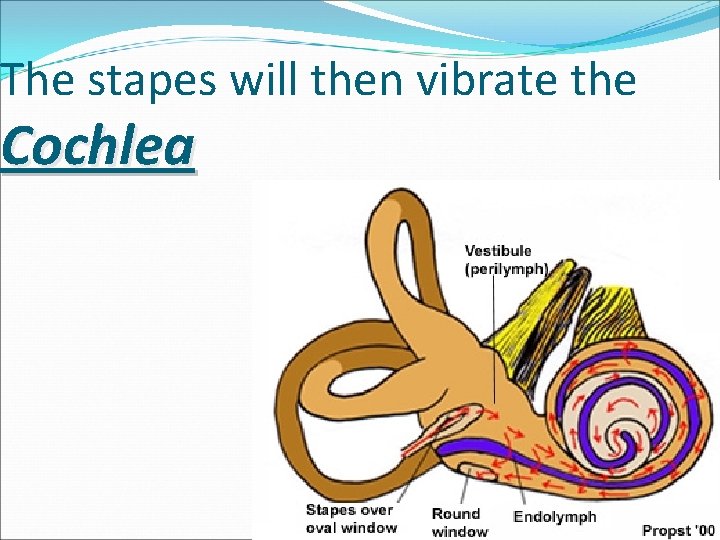 The stapes will then vibrate the

Cochlea

Vestibule (perilymph)

Stapes over oval window

Round window

Endolymph

Propst '00